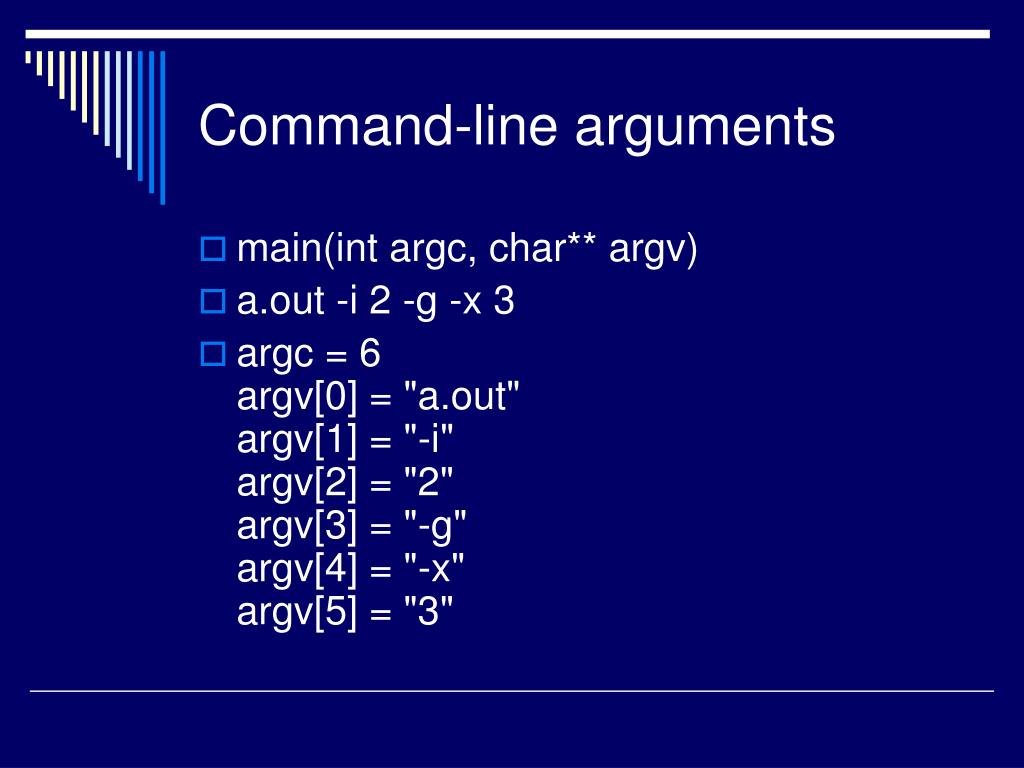 Command-line arguments

main(int argc, char** argv)

a.out -i 2 -g -x 3

argc = 6
argv[0] = "a.out"
argv[1] = "-i"
argv[2] = "2"
argv[3] = "-g"
argv[4] = "-x"
argv[5] = "3"